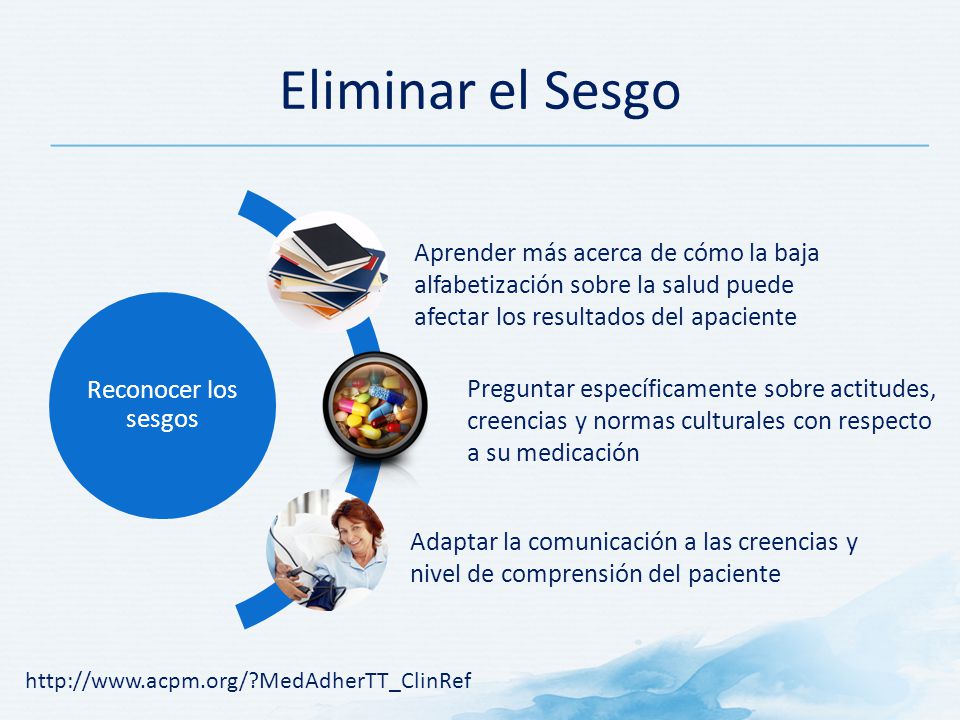 Eliminar el Sesgo

Reconocer los sesgos

Aprender más acerca de cómo la baja alfabetización sobre la salud puede afectar los resultados del apaciente

Preguntar específicamente sobre actitudes, creencias y normas culturales con respecto a su medicación

Adaptar la comunicación a las creencias y nivel de comprensión del paciente

http://www.acpm.org/?MedAdherTT_ClinRef